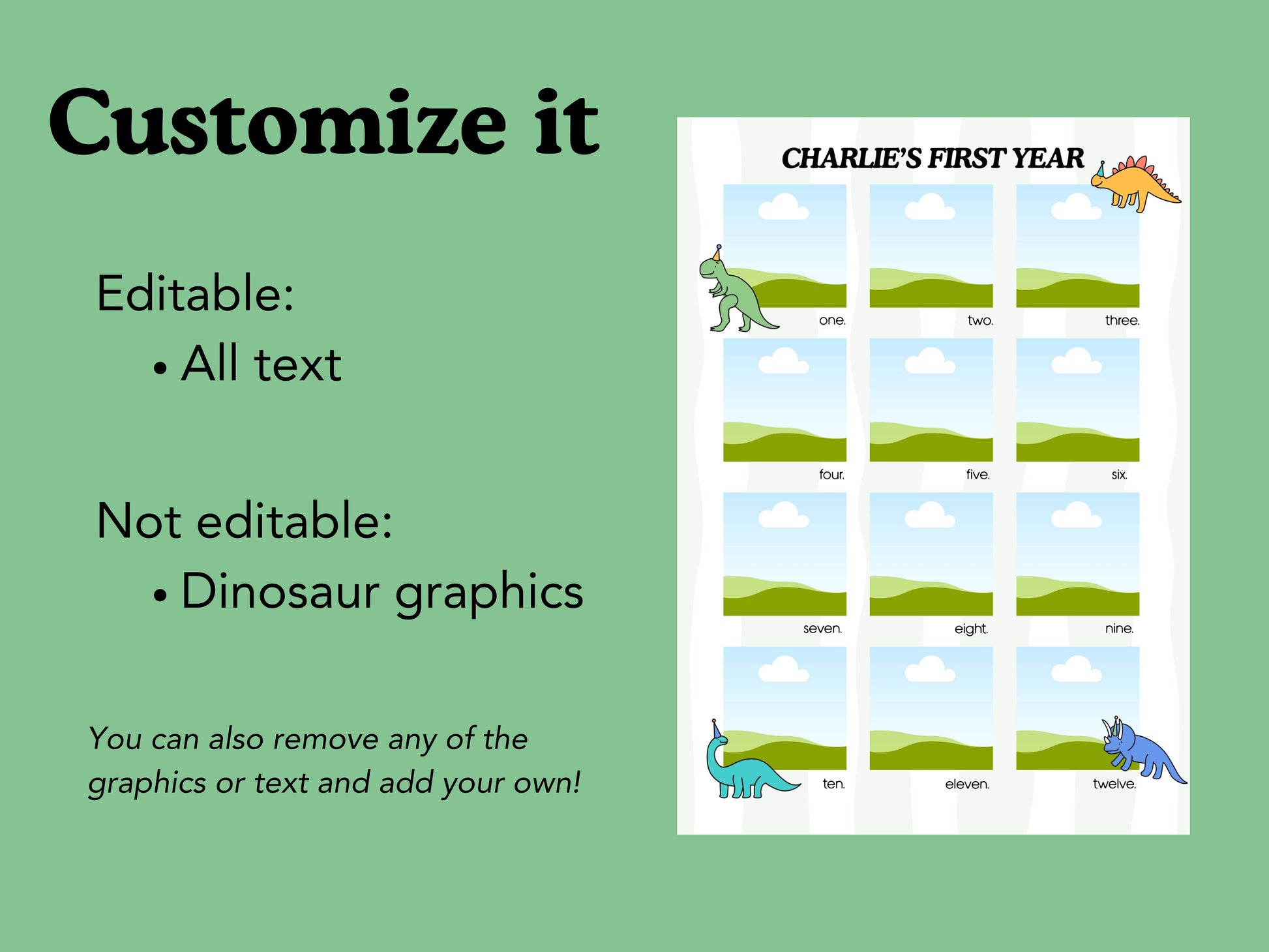 Customize it

Editable:
• All text

Not editable:
• Dinosaur graphics

You can also remove any of the graphics or text and add your own!

CHARLIE'S FIRST YEAR

one. two. three.

four. five. six.

seven. eight. nine.

ten. eleven. twelve.